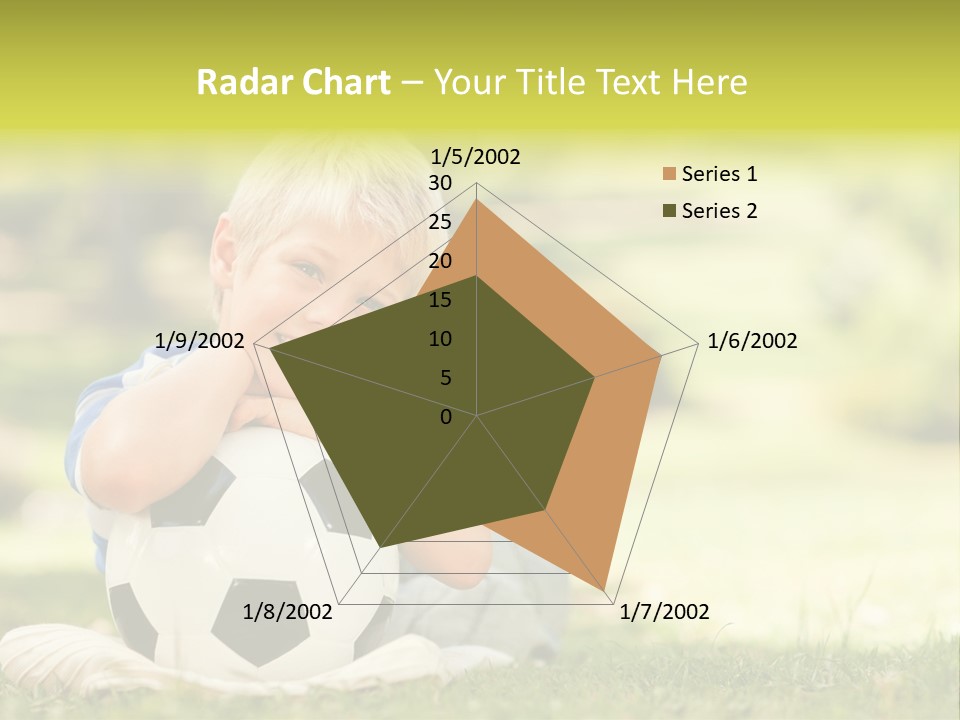 Radar Chart – Your Title Text Here

1/5/2002
30
25
20
15
10
5
0
1/6/2002
1/7/2002
1/8/2002
1/9/2002

Series 1
Series 2